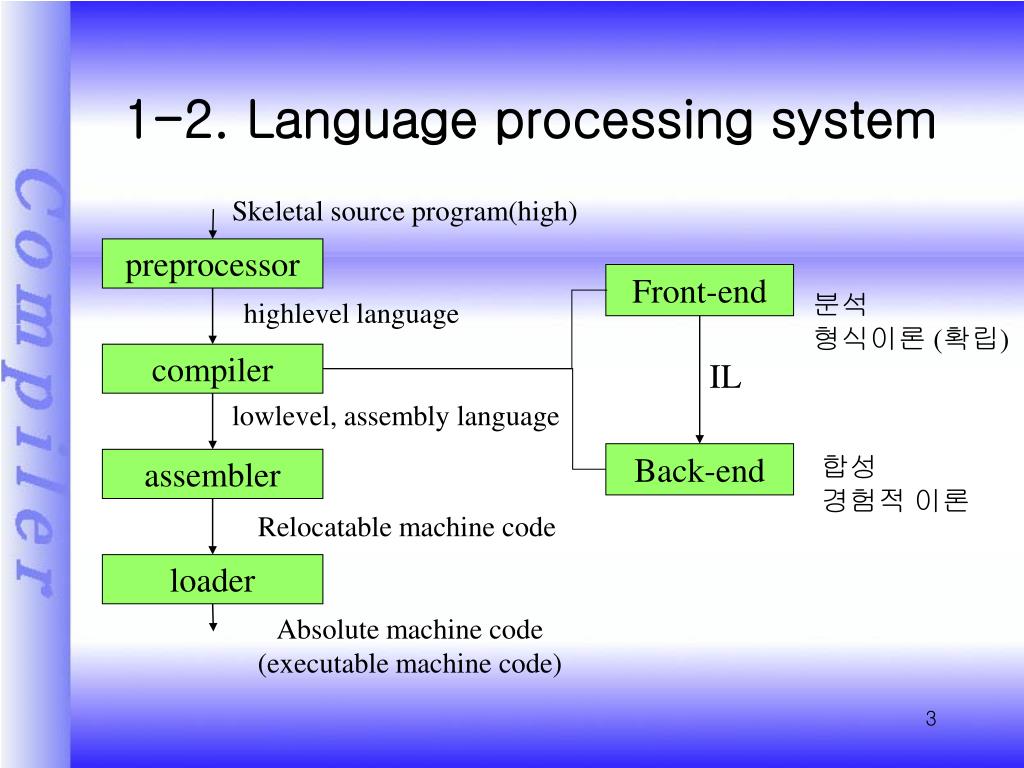 Compiler

1-2. Language processing system

Skeletal source program(high)

preprocessor

highlevel language

compiler

lowlevel, assembly language

assembler

Relocatable machine code

loader

Absolute machine code
(executable machine code)

Front-end

분석
형식이론 (확립)

IL

Back-end

합성
경험적 이론

3